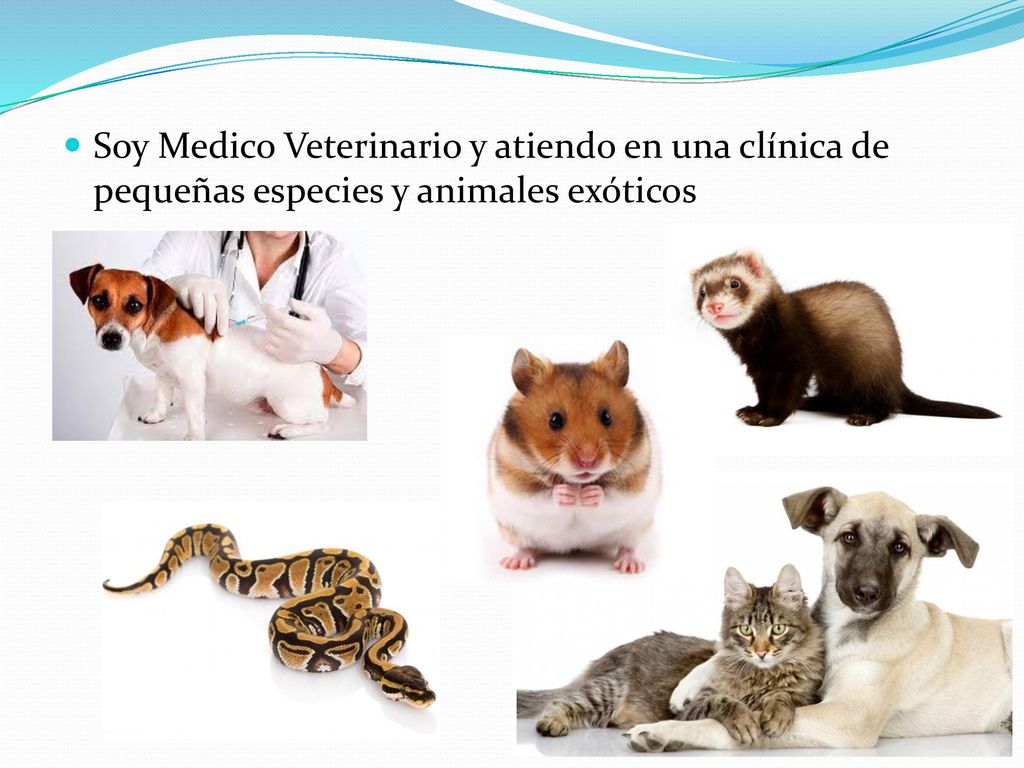 Soy Medico Veterinario y atiendo en una clínica de pequeñas especies y animales exóticos